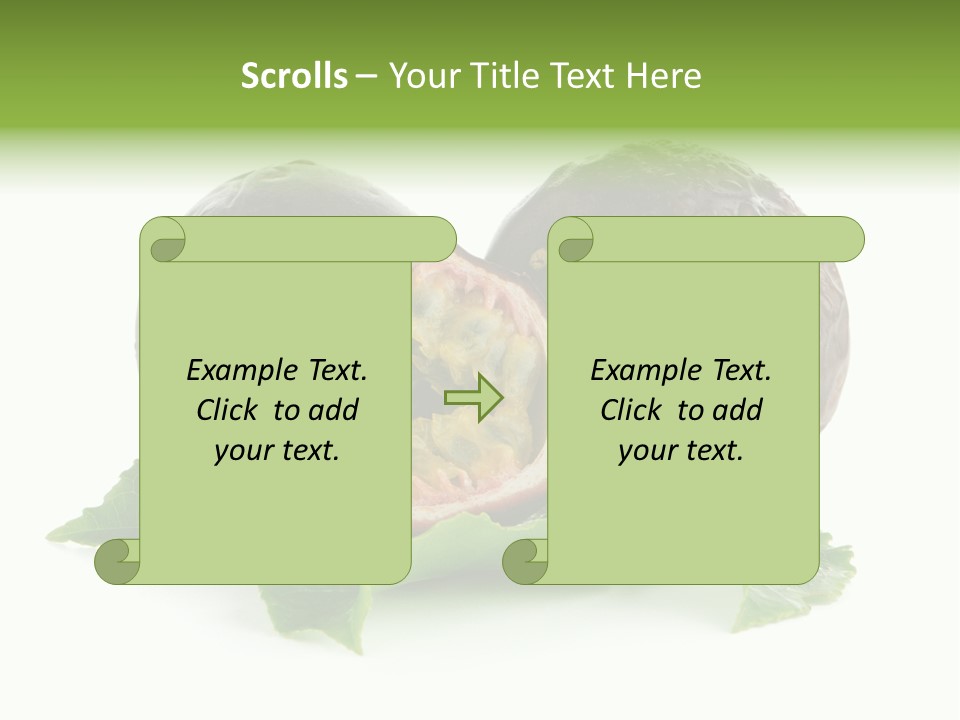 Scrolls – Your Title Text Here

Example Text. Click to add your text.

Example Text. Click to add your text.